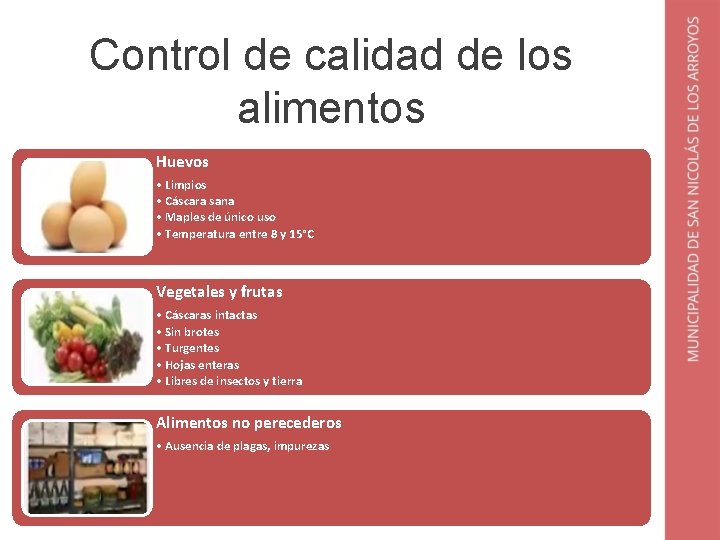 Control de calidad de los alimentos

Huevos
• Limpios
• Cáscara sana
• Maples de único uso
• Temperatura entre 8 y 15°C

Vegetales y frutas
• Cáscaras intactas
• Sin brotes
• Turgentes
• Hojas enteras
• Libres de insectos y tierra

Alimentos no perecederos
• Ausencia de plagas, impurezas

MUNICIPALIDAD DE SAN NICOLÁS DE LOS ARROYOS